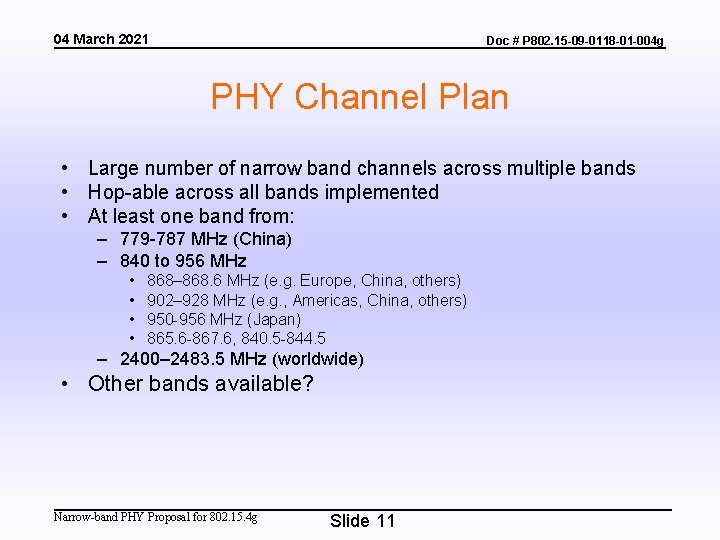 04 March 2021

Doc # P802.15-09-0118-01-004g

PHY Channel Plan

• Large number of narrow band channels across multiple bands
• Hop-able across all bands implemented
• At least one band from:
  – 779-787 MHz (China)
  – 840 to 956 MHz
    • 868–868.6 MHz (e.g. Europe, China, others)
    • 902–928 MHz (e.g., Americas, China, others)
    • 950-956 MHz (Japan)
    • 865.6-867.6, 840.5-844.5
  – 2400–2483.5 MHz (worldwide)
• Other bands available?

Narrow-band PHY Proposal for 802.15.4g

Slide 11